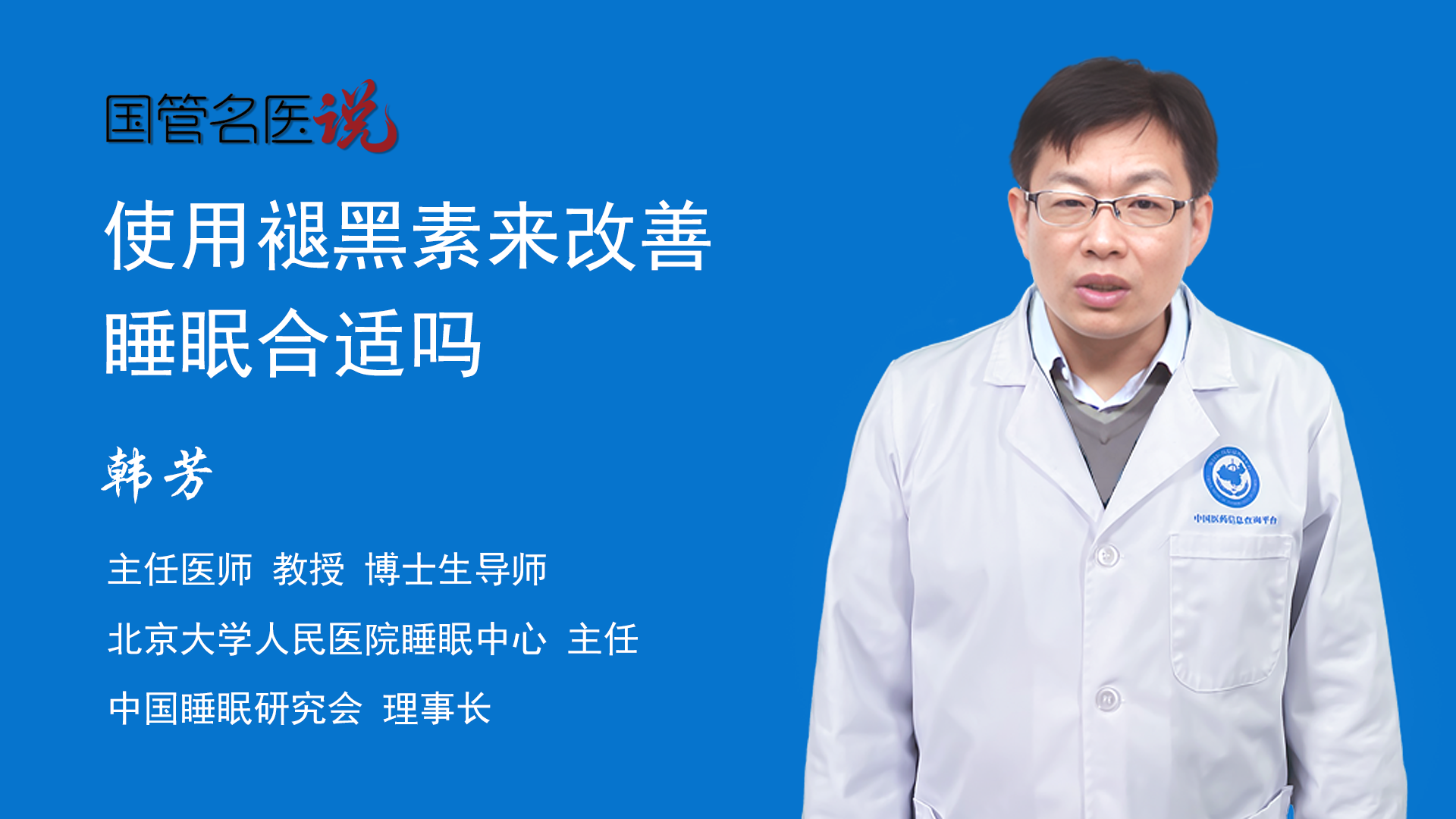 国管名医说

使用褪黑素来改善睡眠合适吗

韩芳

主任医师 教授 博士生导师

北京大学人民医院睡眠中心 主任

中国睡眠研究会 理事长

中国医药信息查询平台